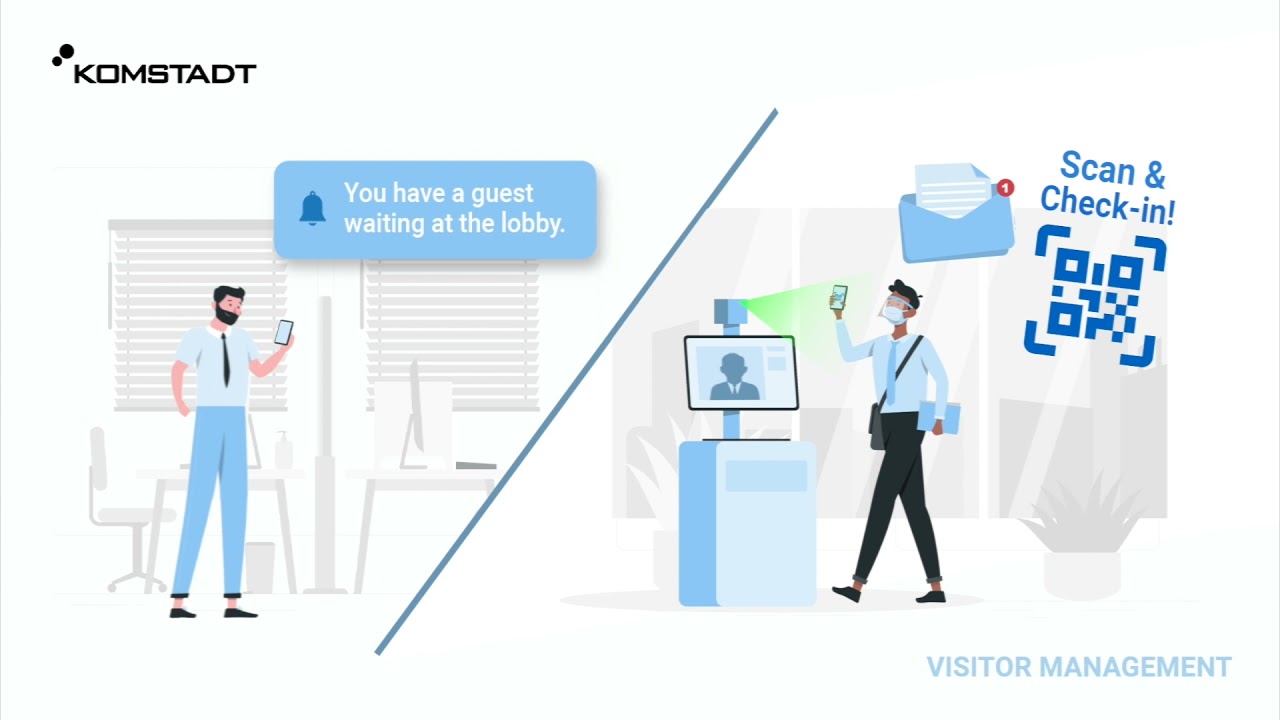 KOMSTADT

You have a guest waiting at the lobby.

1

Scan & Check-in!

VISITOR MANAGEMENT